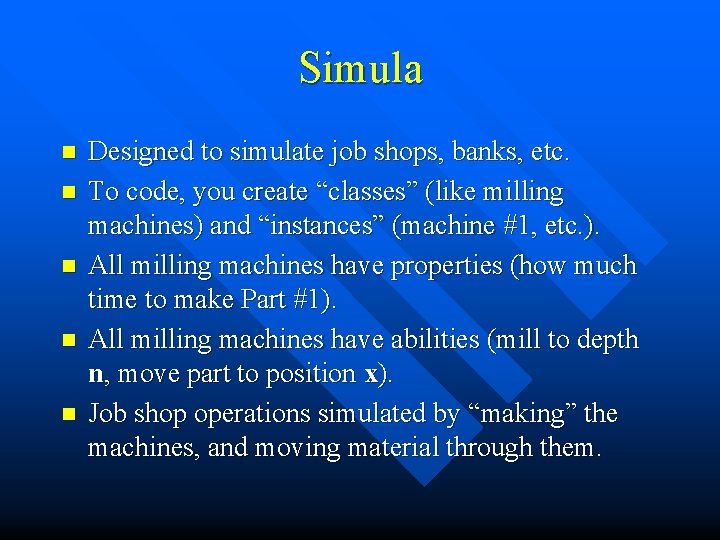 Simula

- Designed to simulate job shops, banks, etc.
- To code, you create “classes” (like milling machines) and “instances” (machine #1, etc.).
- All milling machines have properties (how much time to make Part #1).
- All milling machines have abilities (mill to depth **n**, move part to position **x**).
- Job shop operations simulated by “making” the machines, and moving material through them.